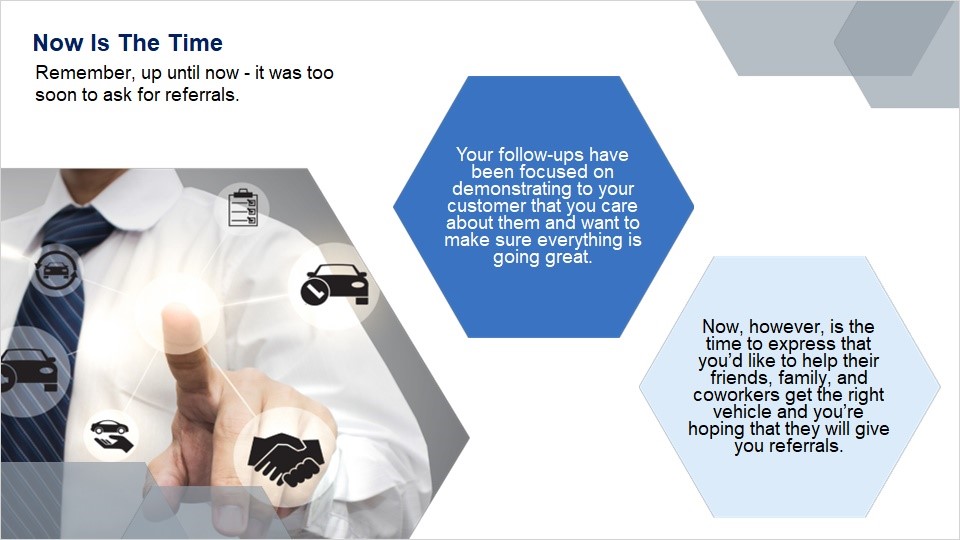 Now Is The Time

Remember, up until now - it was too soon to ask for referrals.

Your follow-ups have been focused on demonstrating to your customer that you care about them and want to make sure everything is going great.

Now, however, is the time to express that you'd like to help their friends, family, and coworkers get the right vehicle and you're hoping that they will give you referrals.